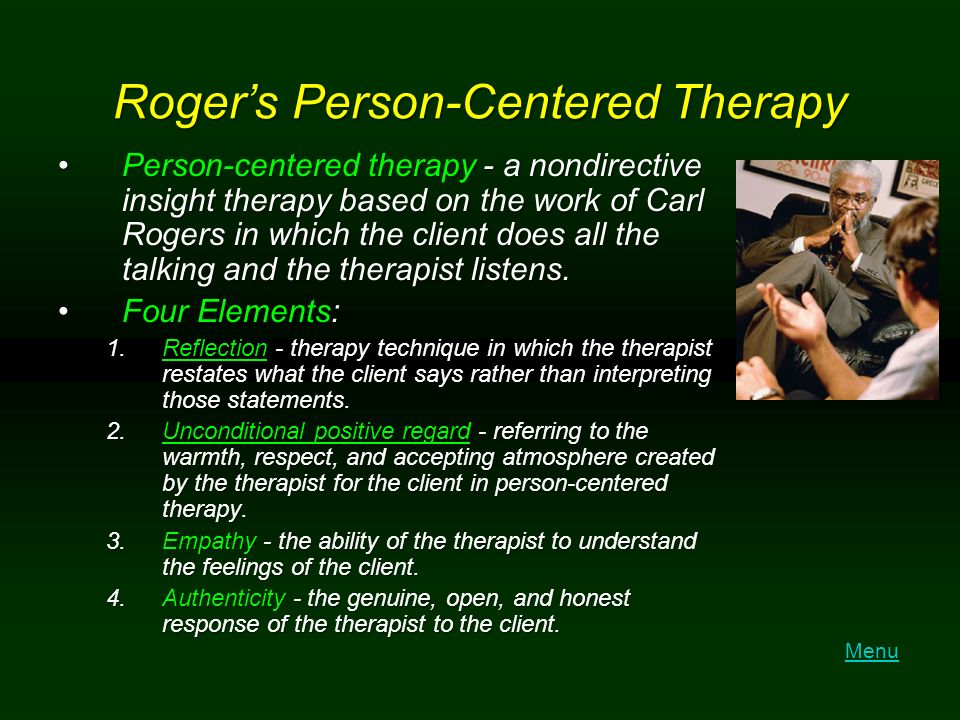 Roger's Person-Centered Therapy

• Person-centered therapy - a nondirective insight therapy based on the work of Carl Rogers in which the client does all the talking and the therapist listens.

• Four Elements:

1. Reflection - therapy technique in which the therapist restates what the client says rather than interpreting those statements.

2. Unconditional positive regard - referring to the warmth, respect, and accepting atmosphere created by the therapist for the client in person-centered therapy.

3. Empathy - the ability of the therapist to understand the feelings of the client.

4. Authenticity - the genuine, open, and honest response of the therapist to the client.

Menu